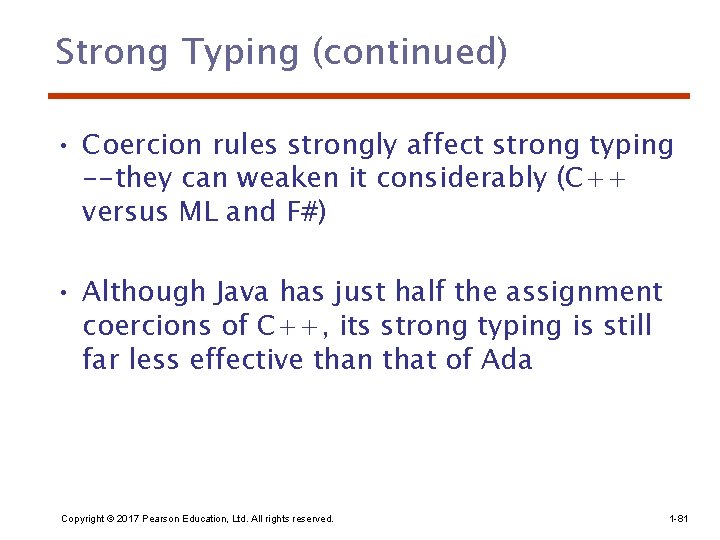 Strong Typing (continued)

• Coercion rules strongly affect strong typing --they can weaken it considerably (C++ versus ML and F#)

• Although Java has just half the assignment coercions of C++, its strong typing is still far less effective than that of Ada

Copyright © 2017 Pearson Education, Ltd. All rights reserved.

1-81